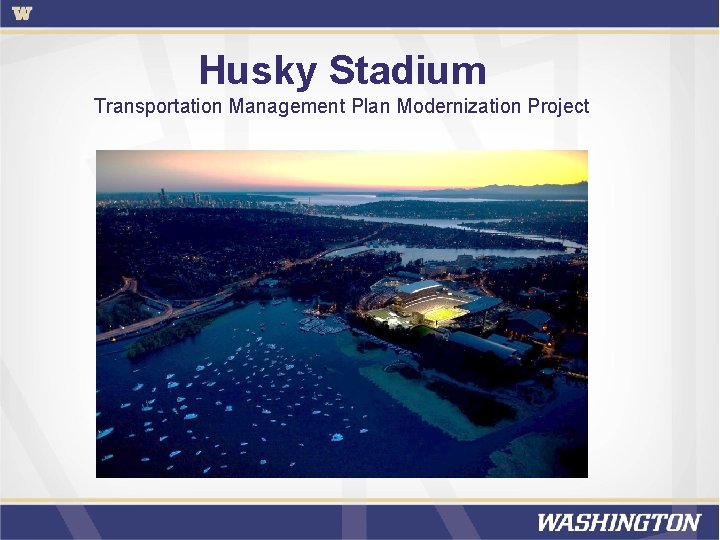 W

Husky Stadium

Transportation Management Plan Modernization Project

WASHINGTON